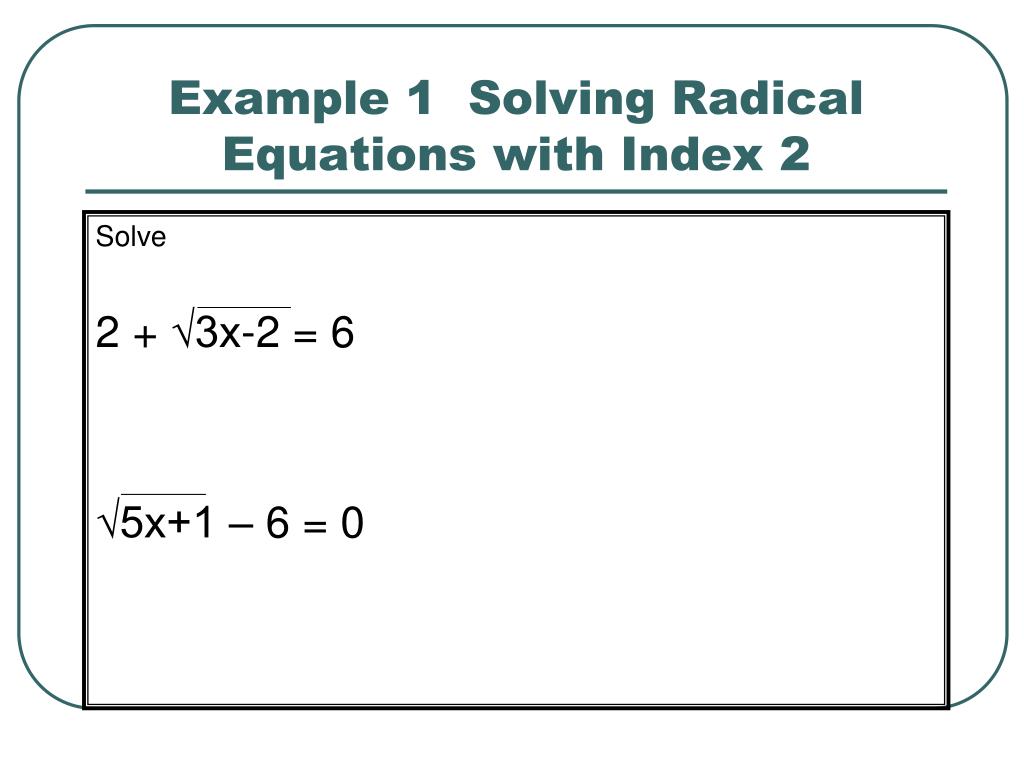 Example 1 Solving Radical Equations with Index 2

Solve

$2 + \sqrt{3x-2} = 6$

$\sqrt{5x+1} - 6 = 0$